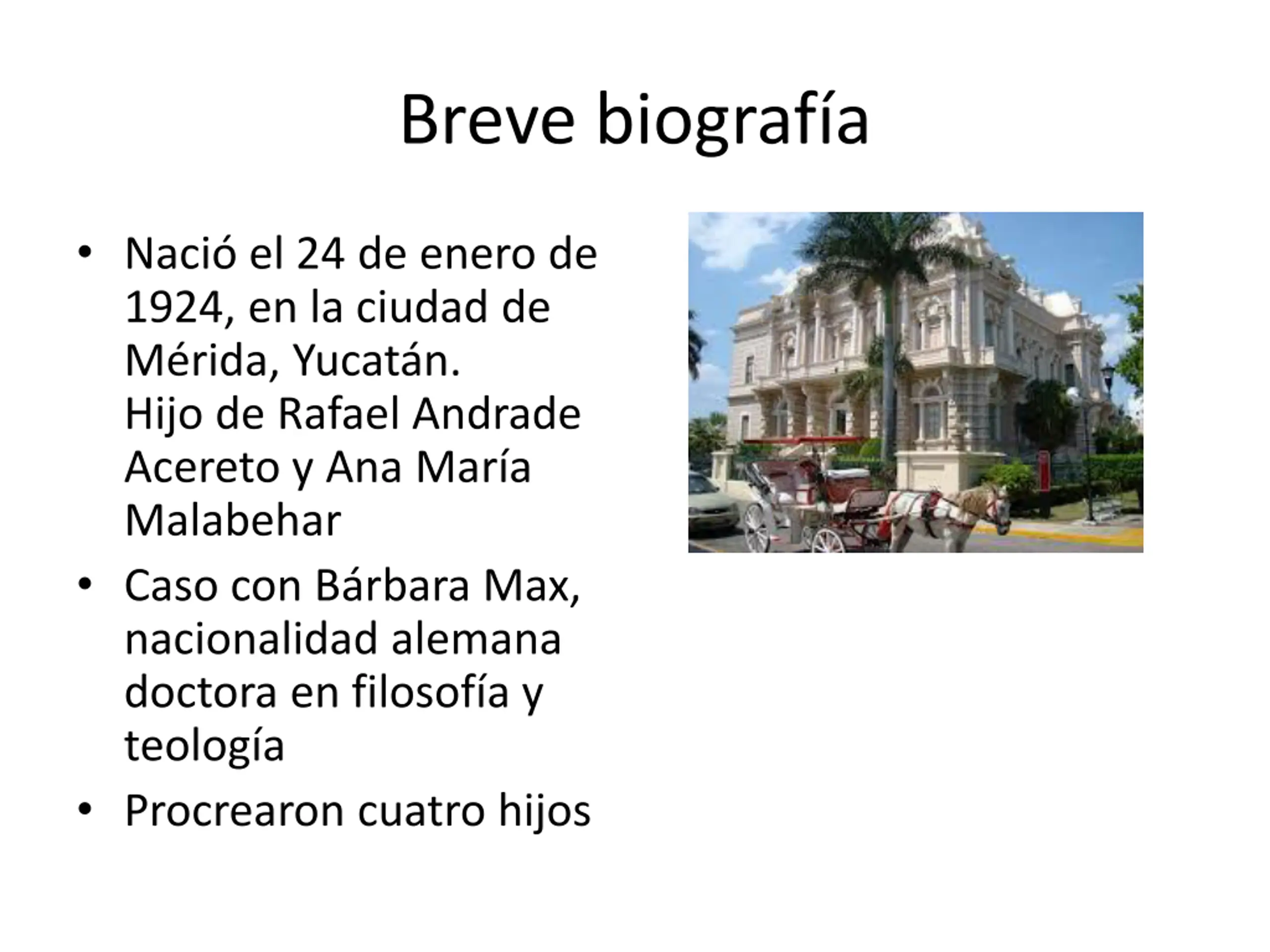 Breve biografía

• Nació el 24 de enero de 1924, en la ciudad de Mérida, Yucatán.
Hijo de Rafael Andrade Acereto y Ana María Malabehar

• Caso con Bárbara Max, nacionalidad alemana doctora en filosofía y teología

• Procrearon cuatro hijos